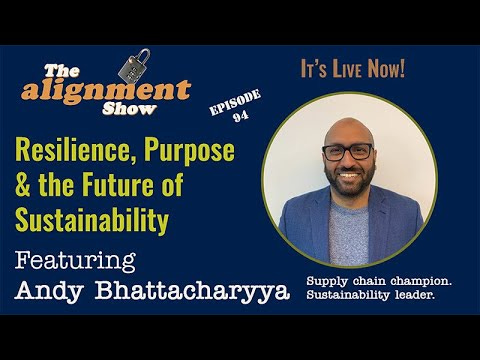 The alignment Show

EPISODE 94

It's Live Now!

Resilience, Purpose & the Future of Sustainability

Featuring
Andy Bhattacharyya

Supply chain champion.
Sustainability leader.